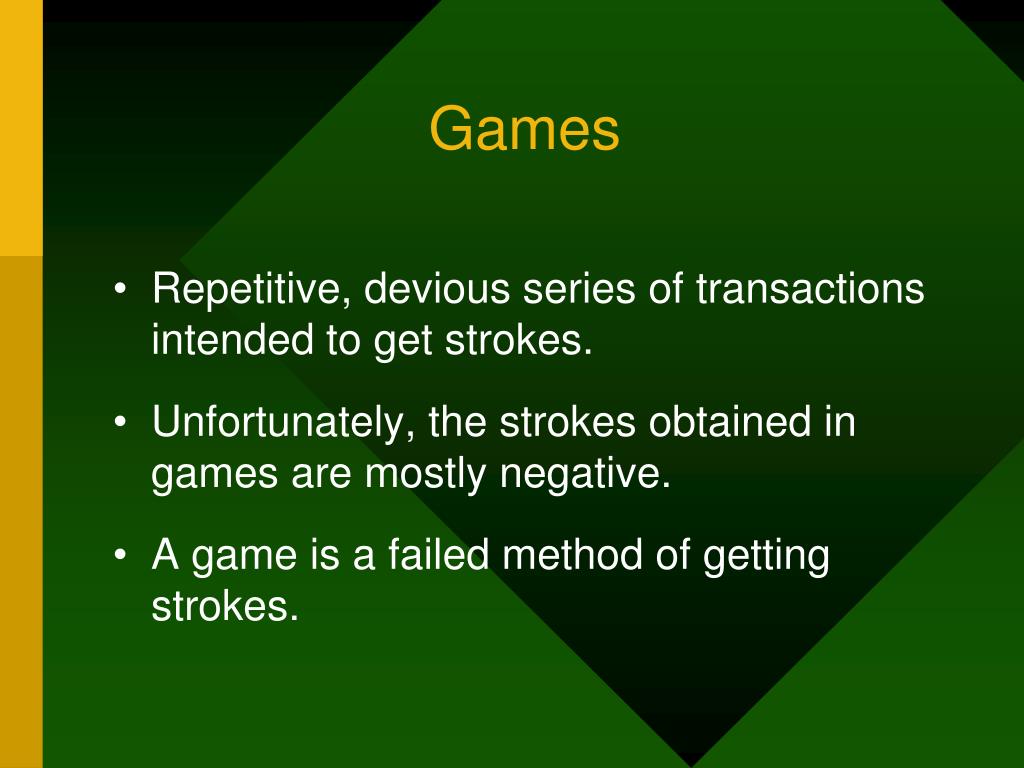 Games

• Repetitive, devious series of transactions intended to get strokes.

• Unfortunately, the strokes obtained in games are mostly negative.

• A game is a failed method of getting strokes.